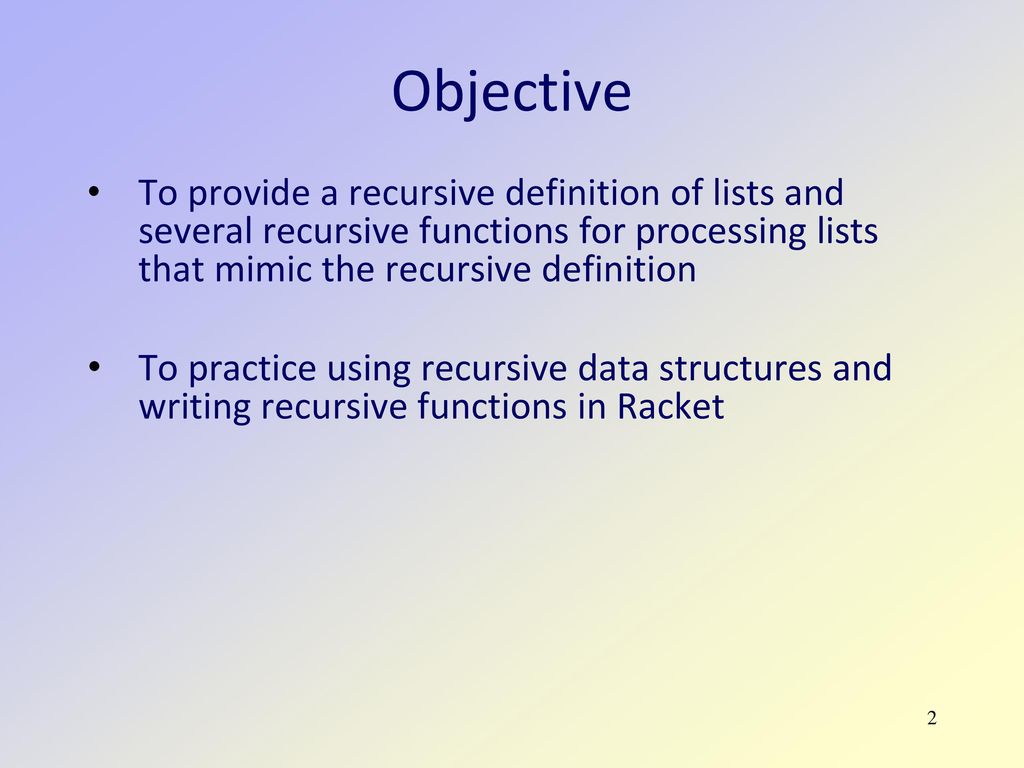 Objective

• To provide a recursive definition of lists and several recursive functions for processing lists that mimic the recursive definition

• To practice using recursive data structures and writing recursive functions in Racket

2